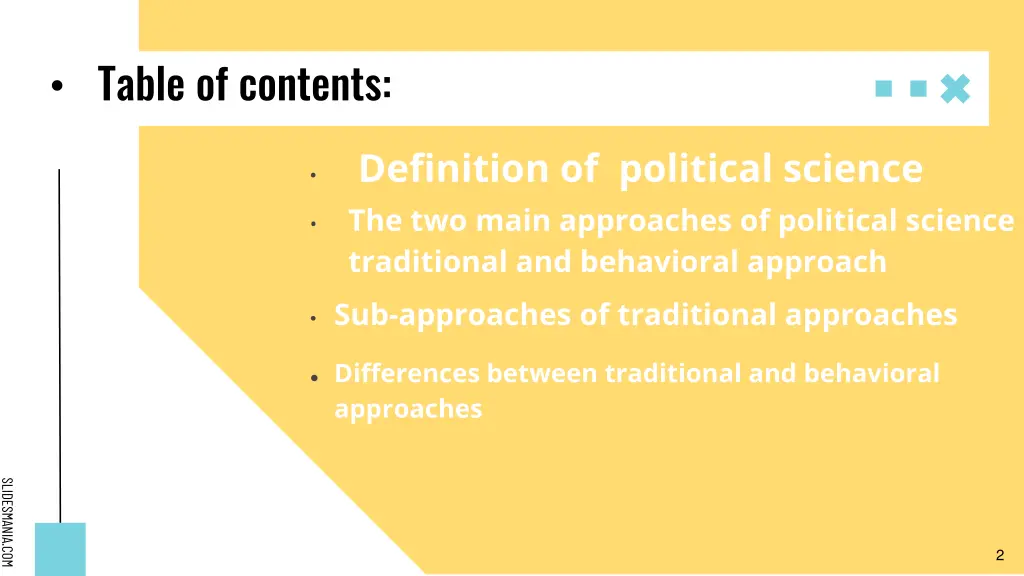 • Table of contents:

• Definition of political science
• The two main approaches of political science traditional and behavioral approach
• Sub-approaches of traditional approaches
• Differences between traditional and behavioral approaches

SLIDESMANIA.COM

2